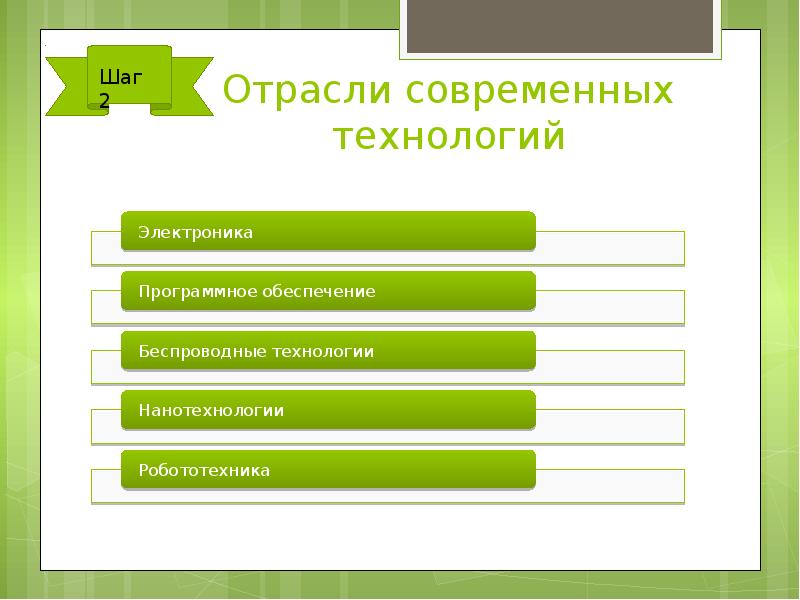 Шаг 2

Отрасли современных технологий

Электроника

Программное обеспечение

Беспроводные технологии

Нанотехнологии

Робототехника